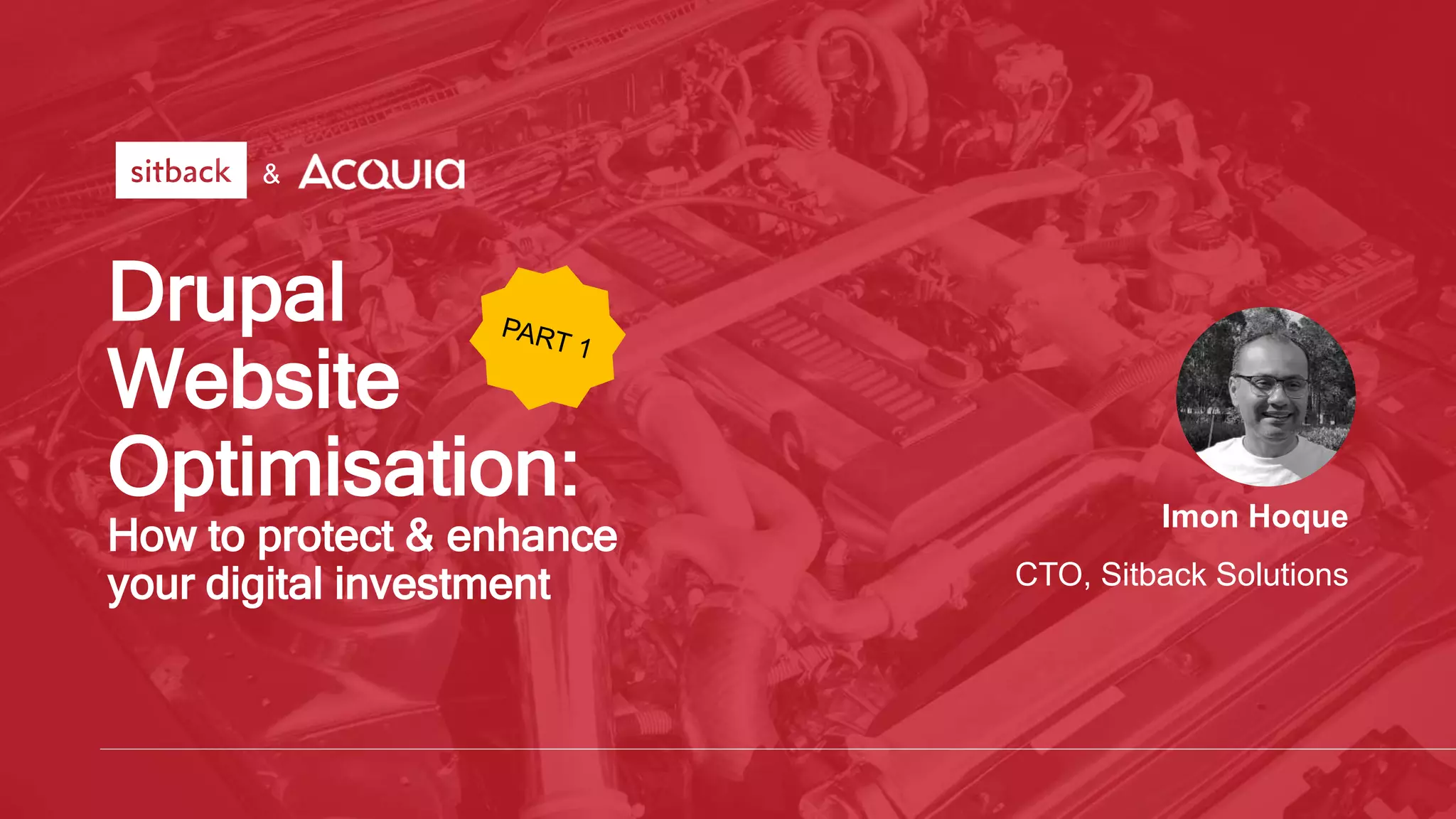 sitback & ACQUIA

Drupal Website Optimisation:

PART 1

How to protect & enhance your digital investment

Imon Hoque

CTO, Sitback Solutions